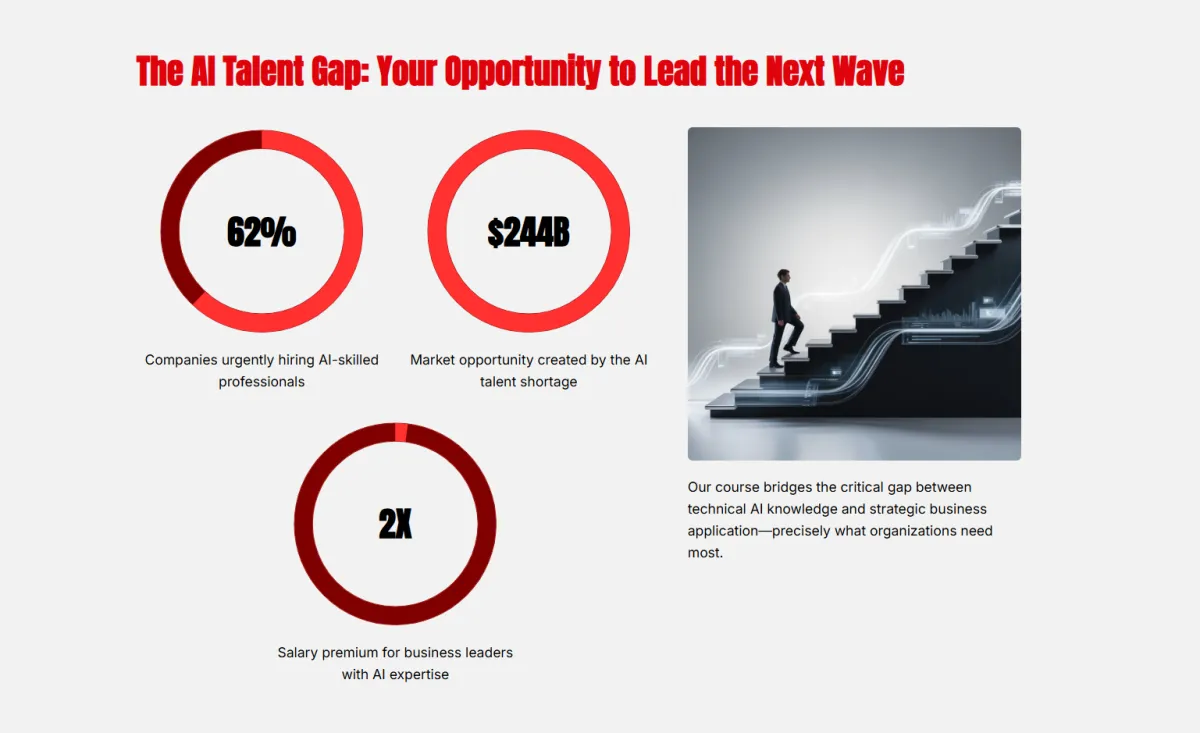 The AI Talent Gap: Your Opportunity to Lead the Next Wave

62%

Companies urgently hiring AI-skilled professionals

$244B

Market opportunity created by the AI talent shortage

2X

Salary premium for business leaders with AI expertise

Our course bridges the critical gap between technical AI knowledge and strategic business application—precisely what organizations need most.